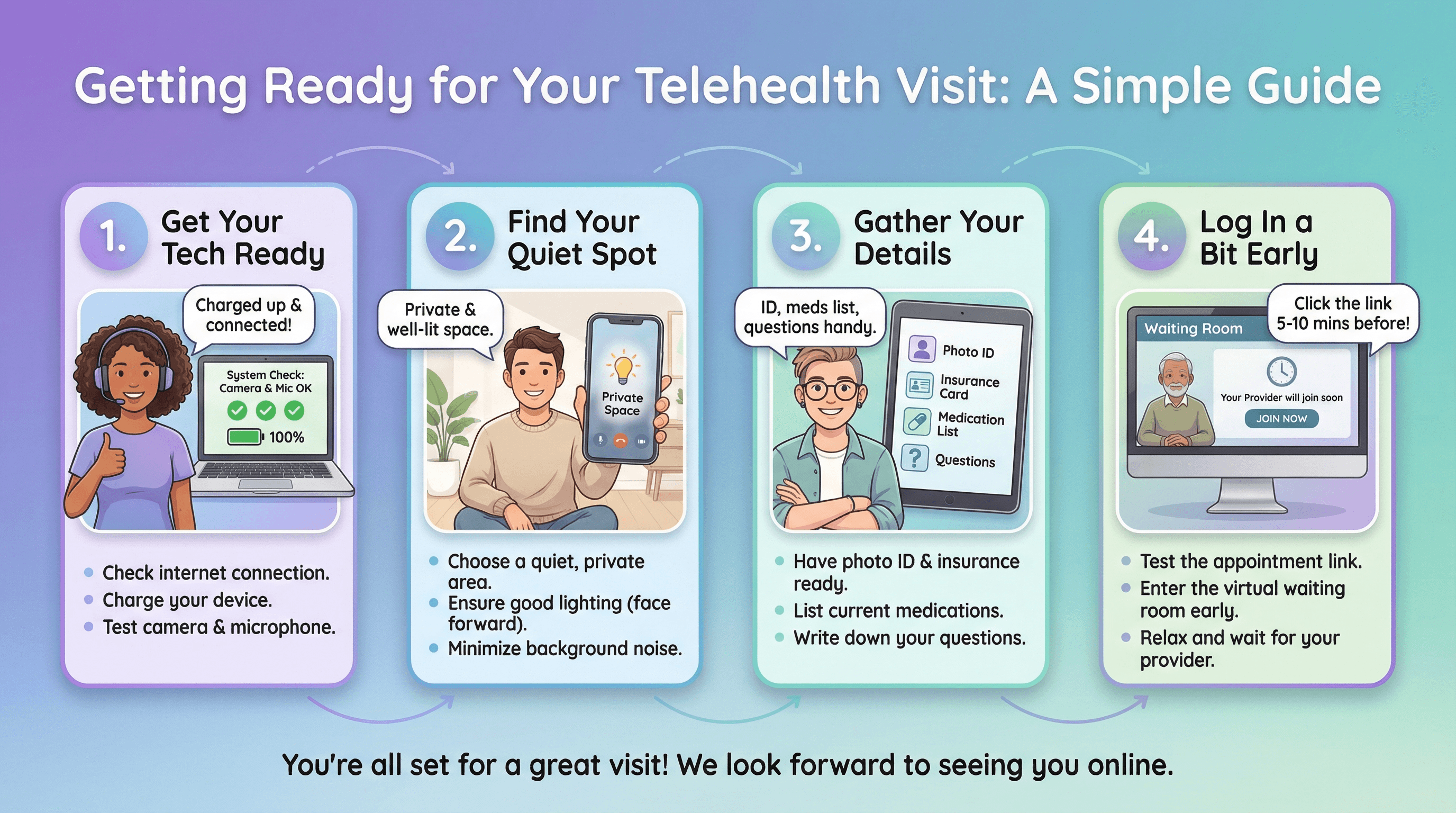 Getting Ready for Your Telehealth Visit: A Simple Guide

1. Get Your Tech Ready

Charged up & connected!

System Check: Camera & Mic OK

100%

- Check internet connection.
- Charge your device.
- Test camera & microphone.

2. Find Your Quiet Spot

Private & well-lit space.

Private Space

- Choose a quiet, private area.
- Ensure good lighting (face forward).
- Minimize background noise.

3. Gather Your Details

ID, meds list, questions handy.

Photo ID

Insurance Card

Medication List

Questions

- Have photo ID & insurance ready.
- List current medications.
- Write down your questions.

4. Log In a Bit Early

Click the link 5-10 mins before!

Waiting Room

Your Provider will join soon

JOIN NOW

- Test the appointment link.
- Enter the virtual waiting room early.
- Relax and wait for your provider.

You're all set for a great visit! We look forward to seeing you online.